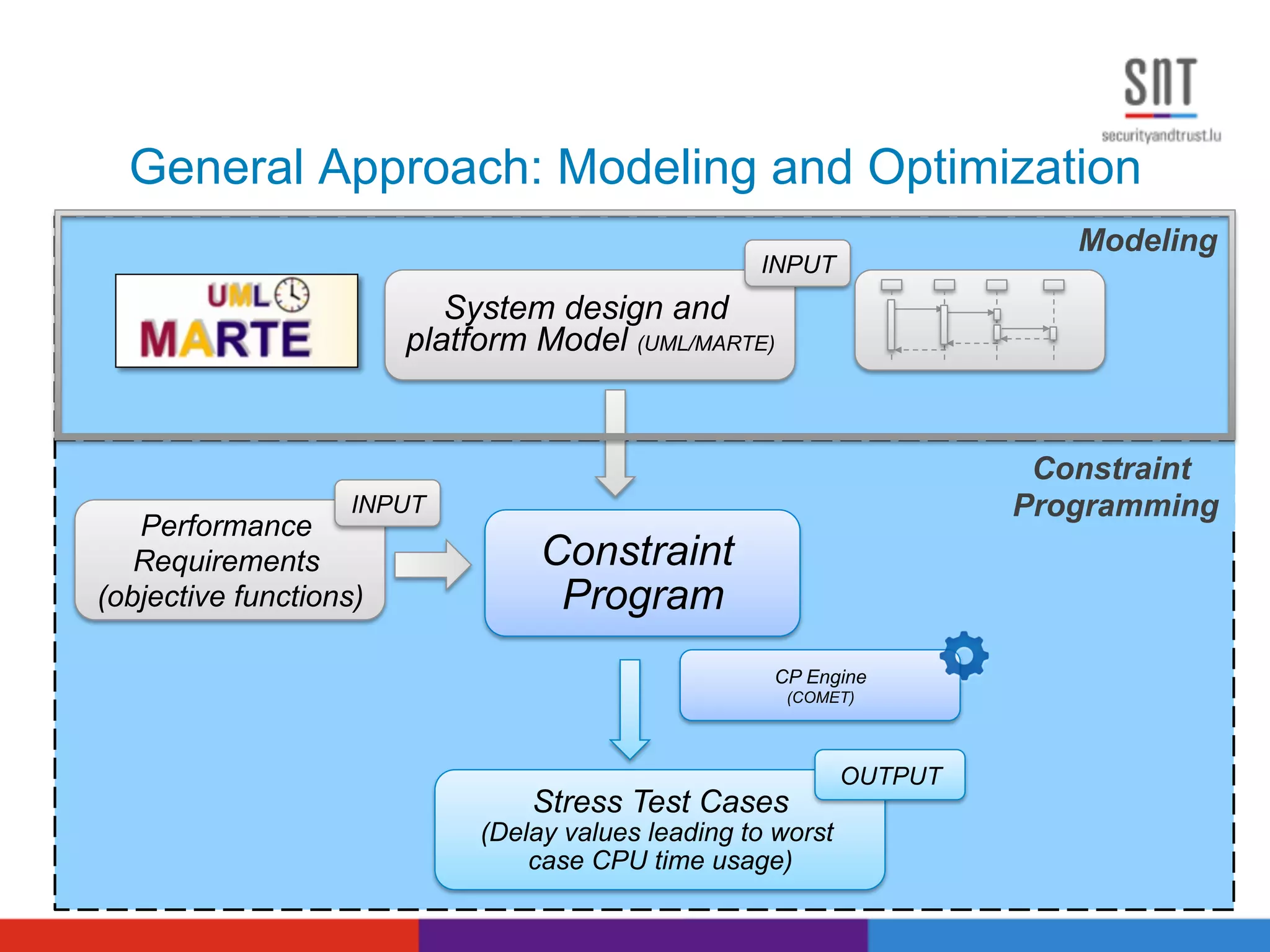 SnT
securityandtrust.lu

General Approach: Modeling and Optimization

Modeling

UML
MARTE

INPUT
System design and platform Model (UML/MARTE)

Constraint Programming

INPUT
Performance Requirements (objective functions)

Constraint Program

CP Engine
(COMET)

OUTPUT
Stress Test Cases
(Delay values leading to worst case CPU time usage)